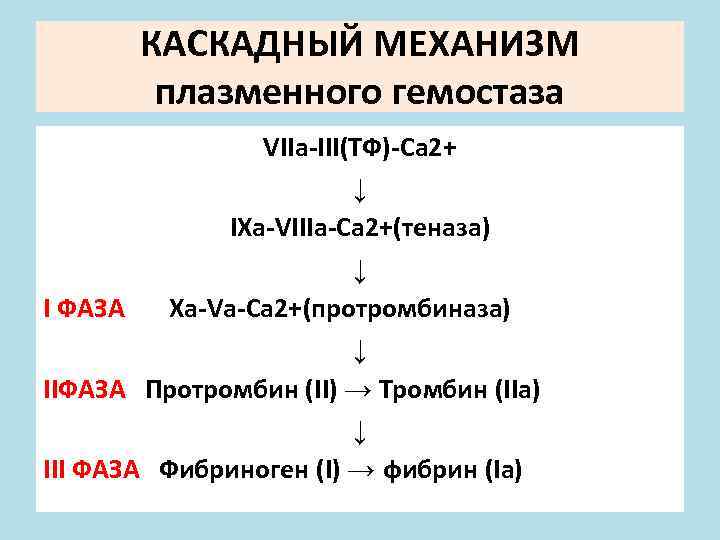 КАСКАДНЫЙ МЕХАНИЗМ
плазменного гемостаза

VIIa-III(ТФ)-Ca2+

↓

IXa-VIIIa-Ca2+(теназа)

↓

I ФАЗА Xa-Va-Ca2+(протромбиназа)

↓

IIФАЗА Протромбин (II) → Тромбин (IIa)

↓

III ФАЗА Фибриноген (I) → фибрин (Ia)